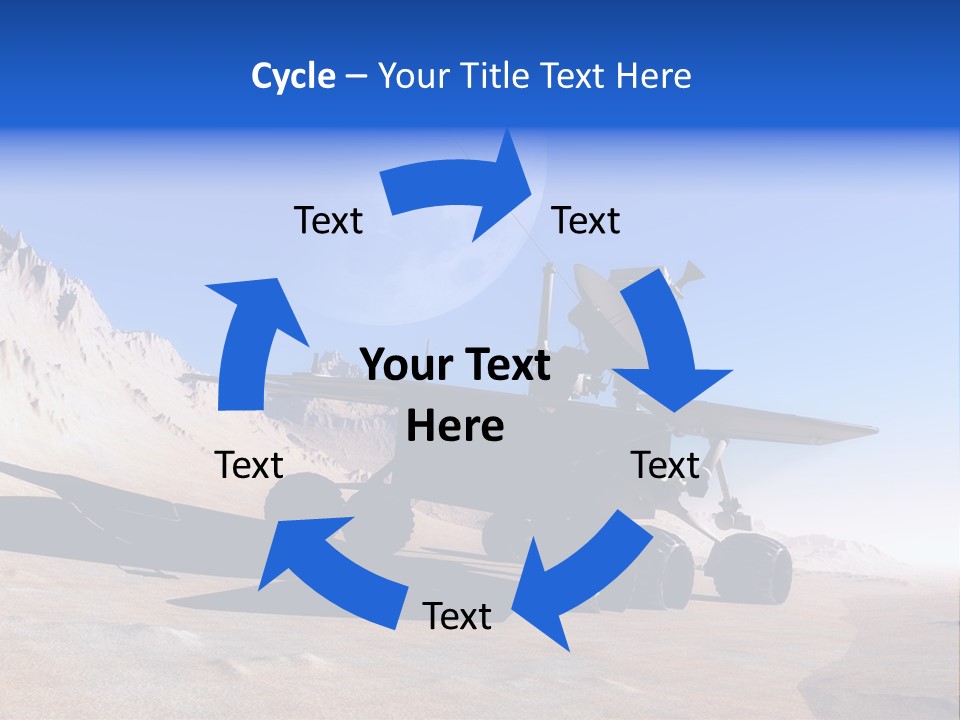 Cycle – Your Title Text Here

Text

Text

Your Text Here

Text

Text

Text